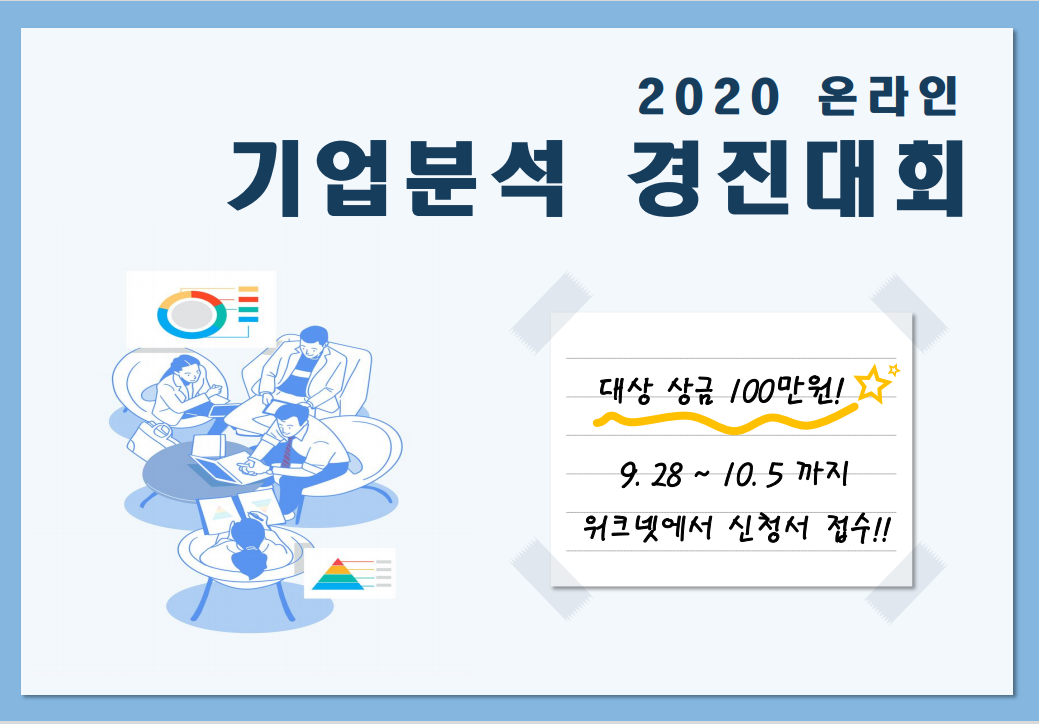 2020 온라인
기업분석 경진대회

대상 상금 100만원!

9. 28 ~ 10. 5 까지

워크넷에서 신청서 접수!!